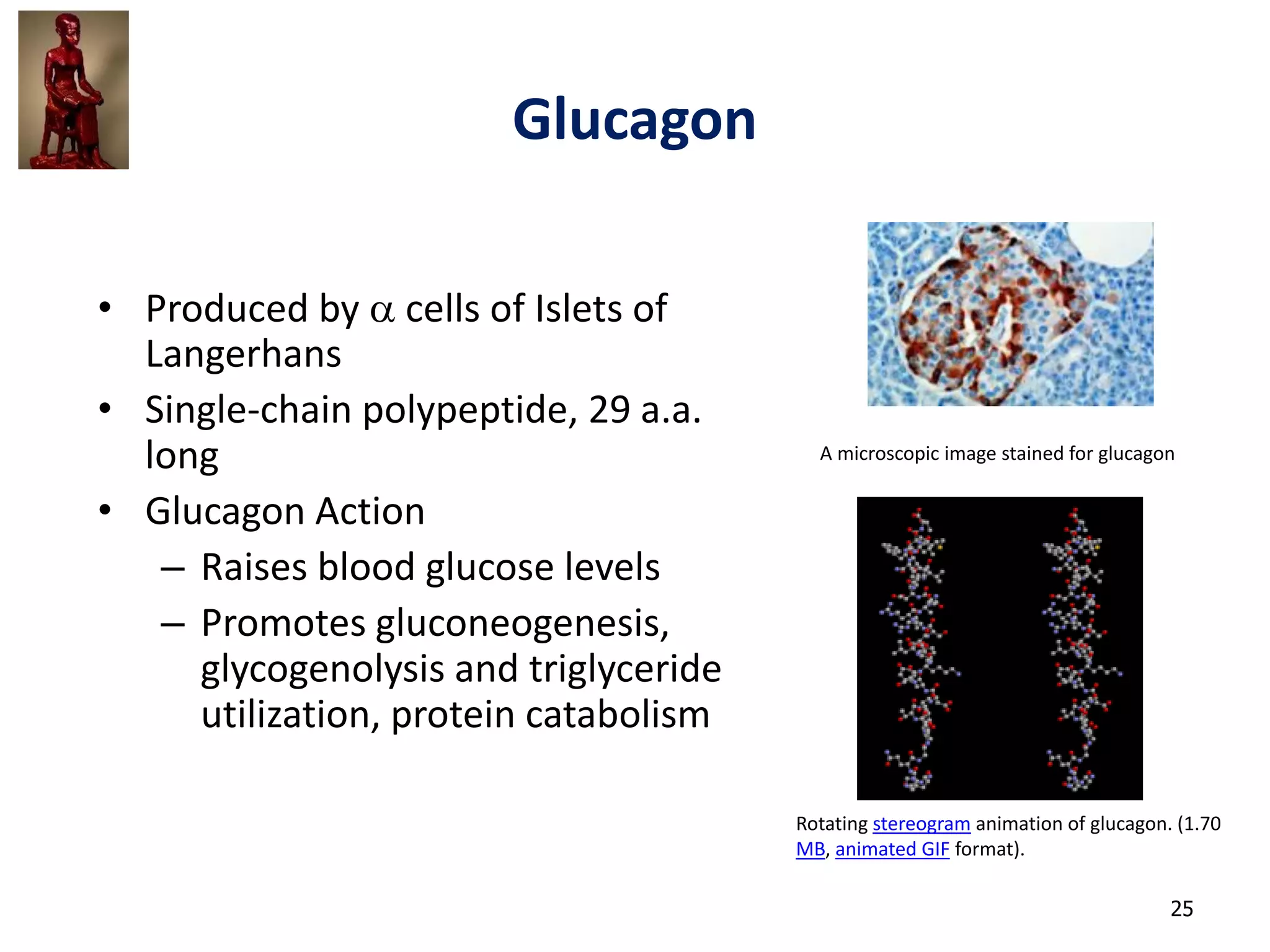 Glucagon

• Produced by $\alpha$ cells of Islets of Langerhans
• Single-chain polypeptide, 29 a.a. long
• Glucagon Action
– Raises blood glucose levels
– Promotes gluconeogenesis, glycogenolysis and triglyceride utilization, protein catabolism

A microscopic image stained for glucagon

Rotating stereogram animation of glucagon. (1.70 MB, animated GIF format).

25